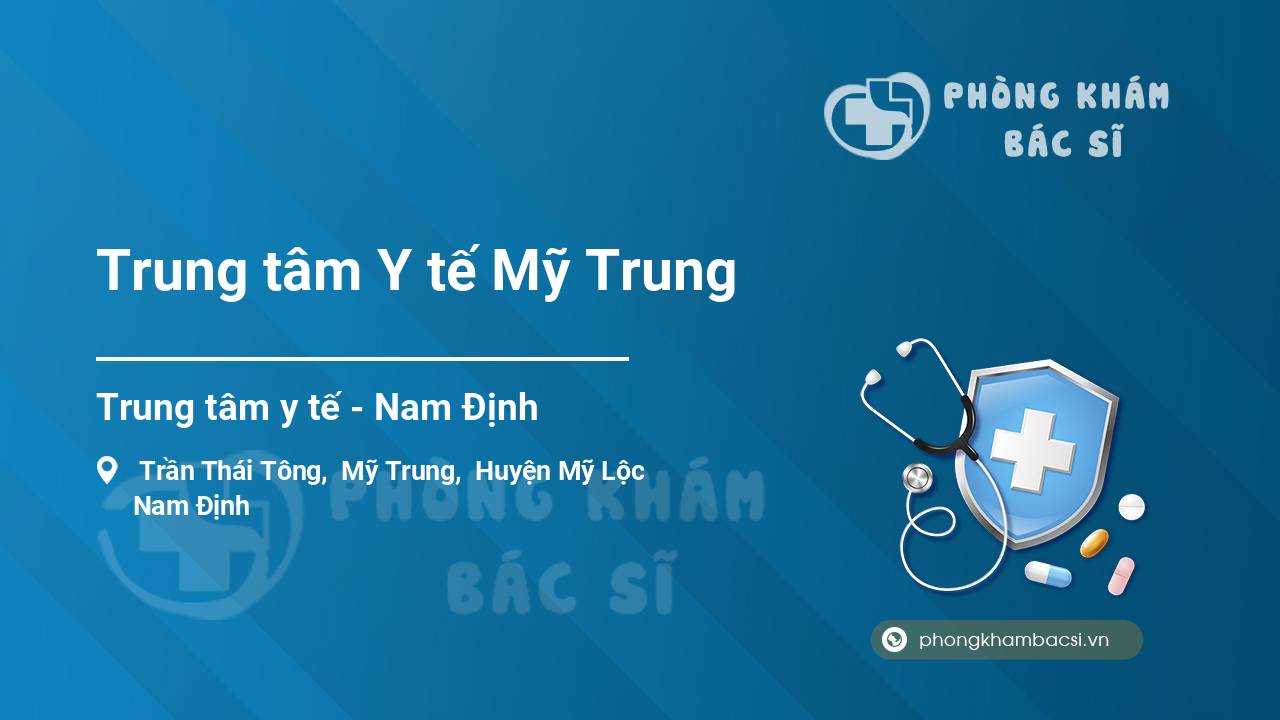 PHÒNG KHÁM BÁC SĨ

Trung tâm Y tế Mỹ Trung

Trung tâm y tế - Nam Định

Trần Thái Tông, Mỹ Trung, Huyện Mỹ Lộc Nam Định

PHÒNG KHÁM BÁC SĨ

phongkhambacsi.vn